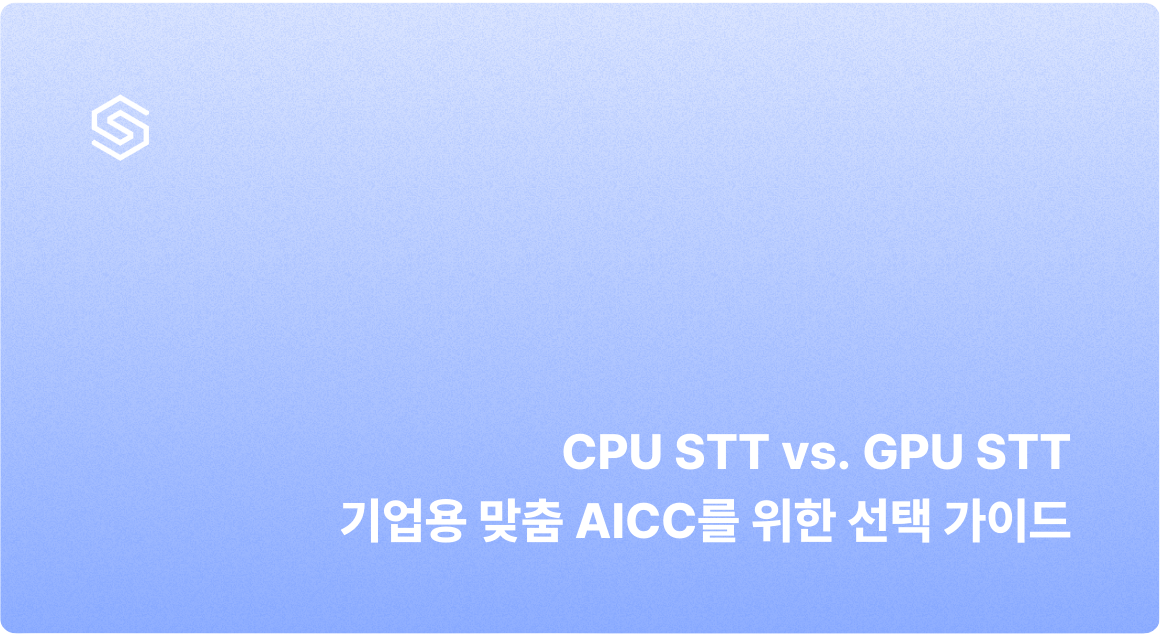 CPU STT vs. GPU STT
기업용 맞춤 AICC를 위한 선택 가이드